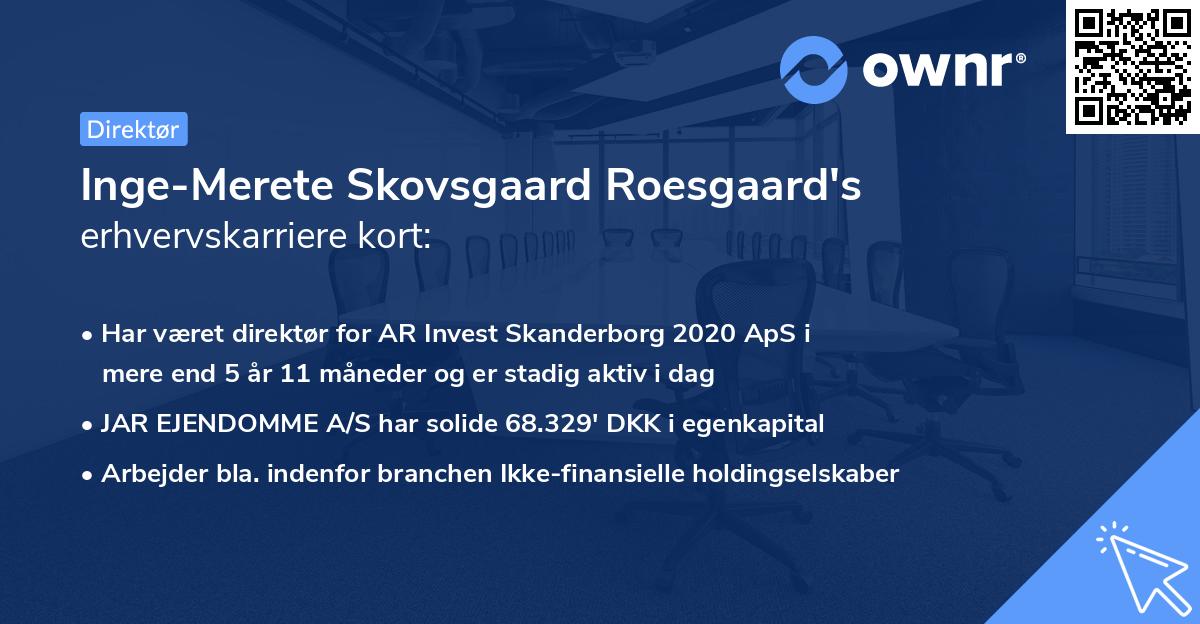 ownr®

Direktør

Inge-Merete Skovsgaard Roesgaard's erhvervskarriere kort:

• Har været direktør for AR Invest Skanderborg 2020 ApS i mere end 5 år 11 måneder og er stadig aktiv i dag
• JAR EJENDOMME A/S har solide 68.329' DKK i egenkapital
• Arbejder bla. indenfor branchen Ikke-finansielle holdingselskaber